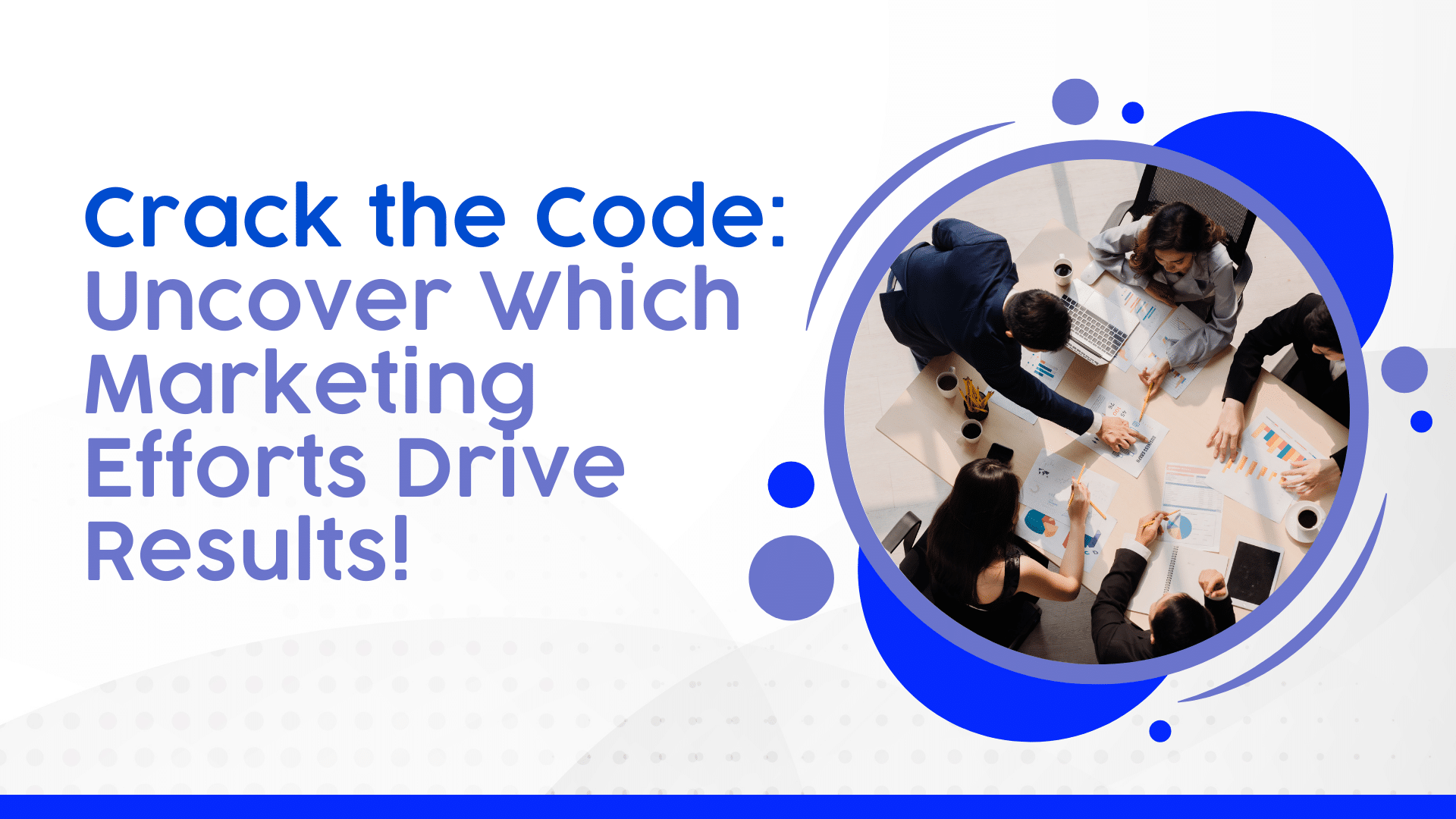 Crack the Code:
Uncover Which Marketing Efforts Drive Results!